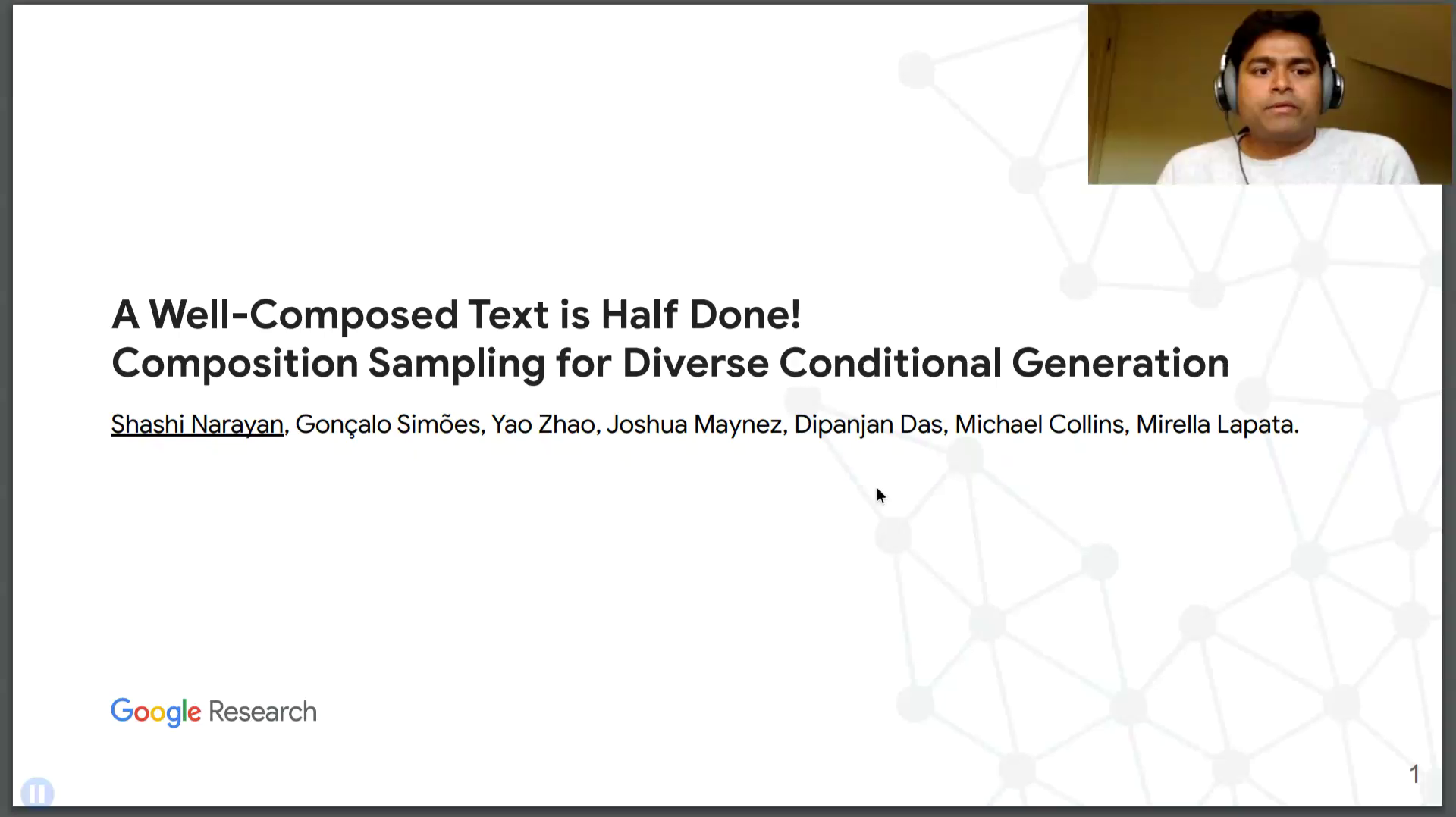 A Well-Composed Text is Half Done!
Composition Sampling for Diverse Conditional Generation

Shashi Narayan, Gonçalo Simões, Yao Zhao, Joshua Maynez, Dipanjan Das, Michael Collins, Mirella Lapata.

Google Research

1